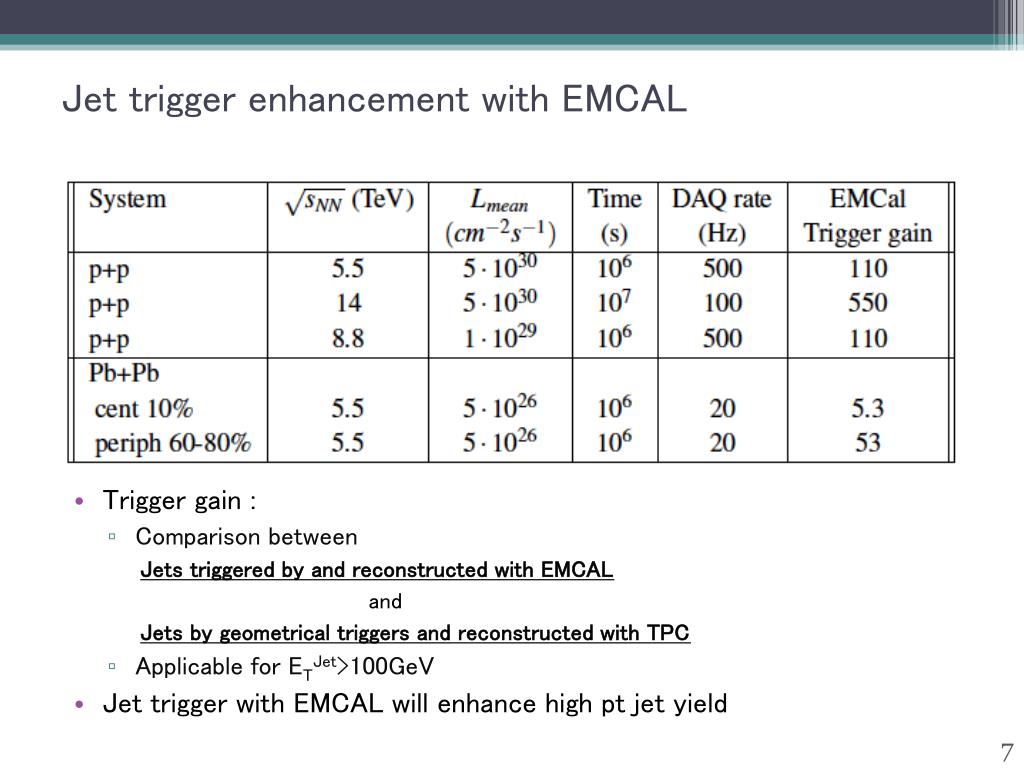 Jet trigger enhancement with EMCAL

| System | $\sqrt{s_{NN}}$ (TeV) | $L_{mean}$ $(cm^{-2}s^{-1})$ | Time (s) | DAQ rate (Hz) | EMCal Trigger gain |
|---|---|---|---|---|---|
| p+p | 5.5 | $5 \cdot 10^{30}$ | $10^6$ | 500 | 110 |
| p+p | 14 | $5 \cdot 10^{30}$ | $10^7$ | 100 | 550 |
| p+p | 8.8 | $1 \cdot 10^{29}$ | $10^6$ | 500 | 110 |
| Pb+Pb | | | | | |
| cent 10% | 5.5 | $5 \cdot 10^{26}$ | $10^6$ | 20 | 5.3 |
| periph 60-80% | 5.5 | $5 \cdot 10^{26}$ | $10^6$ | 20 | 53 |

• Trigger gain :
▫ Comparison between
Jets triggered by and reconstructed with EMCAL
and
Jets by geometrical triggers and reconstructed with TPC
▫ Applicable for $E_T^{Jet}$>100GeV
• Jet trigger with EMCAL will enhance high pt jet yield

7